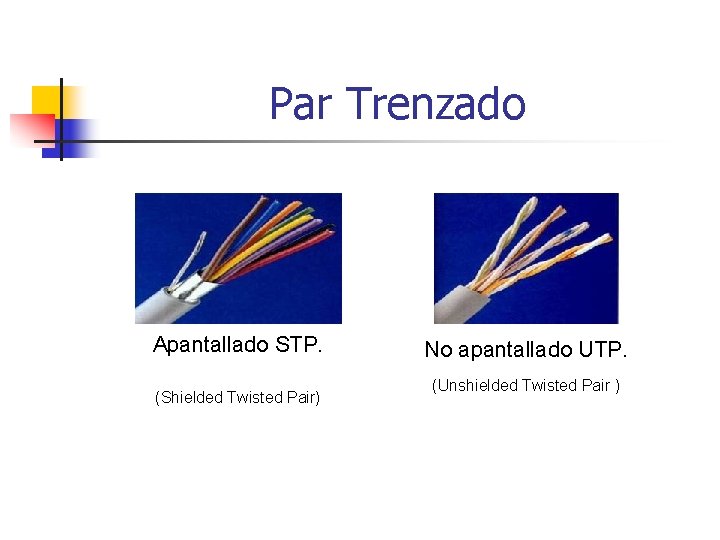 Par Trenzado

Apantallado STP.

(Shielded Twisted Pair)

No apantallado UTP.

(Unshielded Twisted Pair )